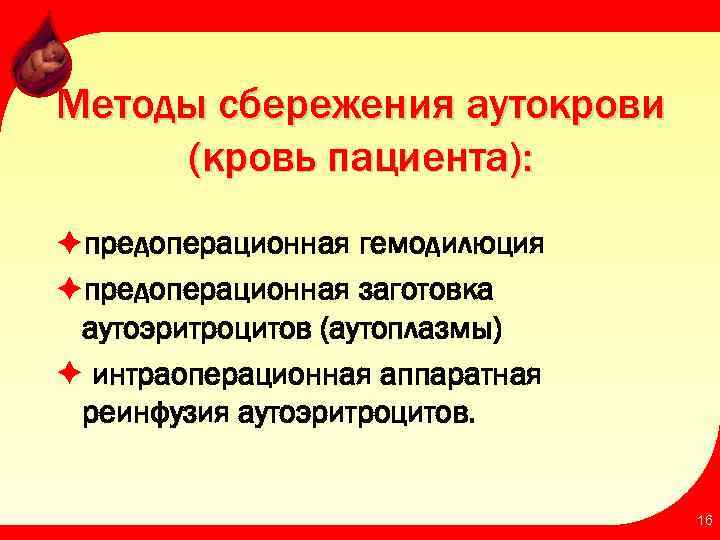 Методы сбережения аутокрови (кровь пациента):

✦предоперационная гемодилюция

✦предоперационная заготовка аутоэритроцитов (аутоплазмы)

✦ интраоперационная аппаратная реинфузия аутоэритроцитов.

16